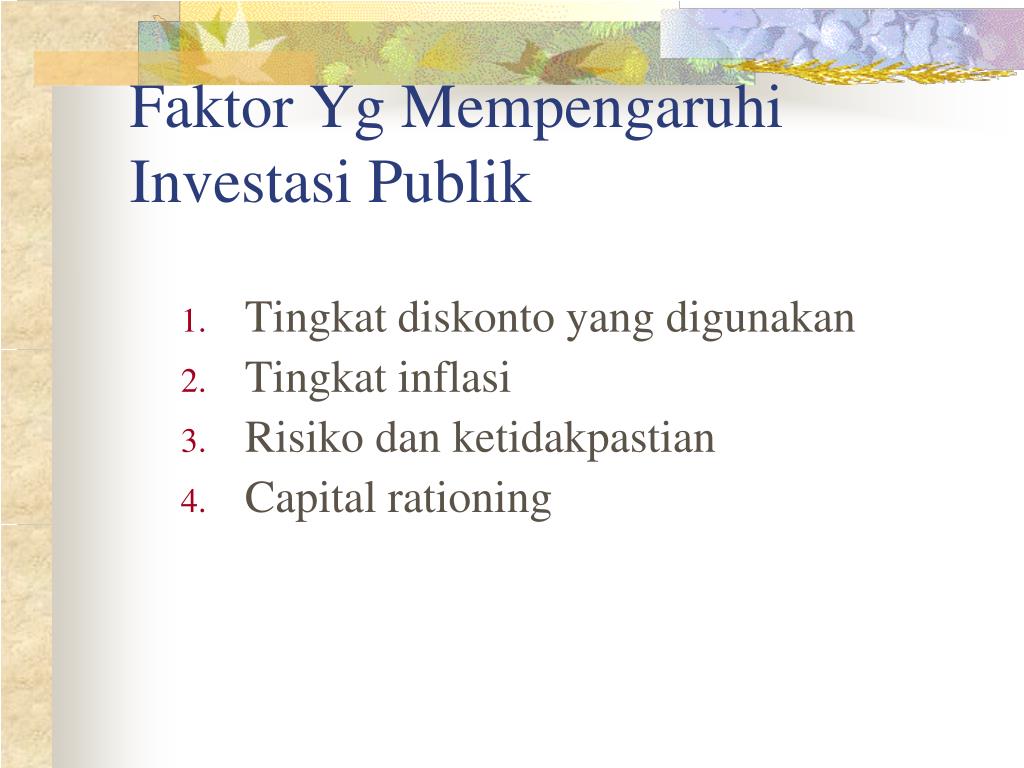 Faktor Yg Mempengaruhi Investasi Publik

1. Tingkat diskonto yang digunakan
2. Tingkat inflasi
3. Risiko dan ketidakpastian
4. Capital rationing